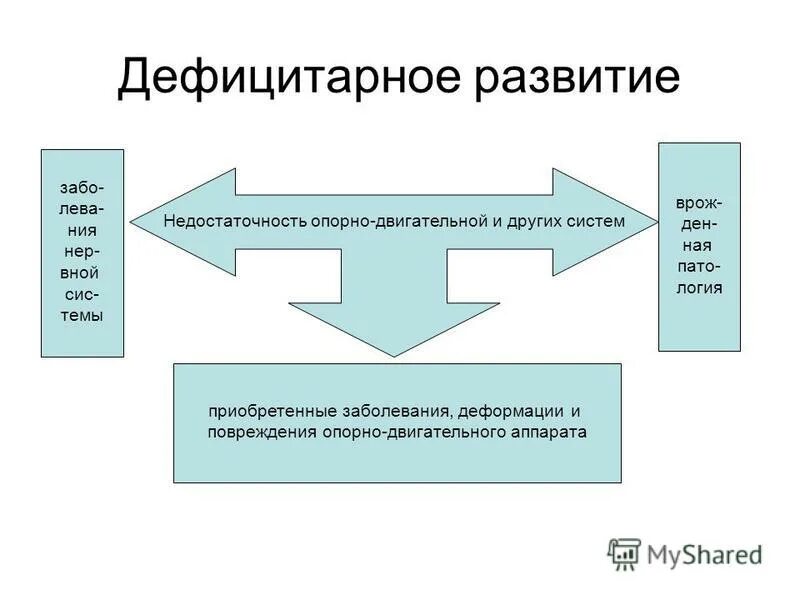 Дефицитарное развитие

заболевания нервной системы

Недостаточность опорно-двигательной и других систем

врожденная патология

приобретенные заболевания, деформации и повреждения опорно-двигательного аппарата

MyShared